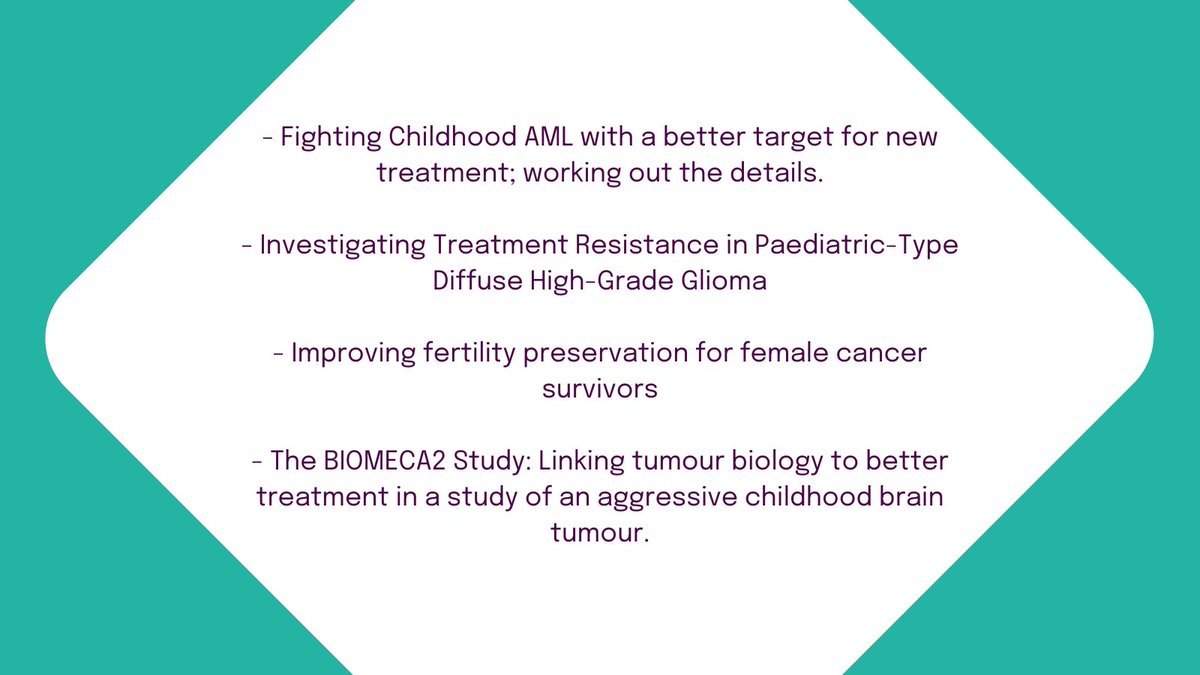 - Fighting Childhood AML with a better target for new treatment; working out the details.

- Investigating Treatment Resistance in Paediatric-Type Diffuse High-Grade Glioma

- Improving fertility preservation for female cancer survivors

- The BIOMECA2 Study: Linking tumour biology to better treatment in a study of an aggressive childhood brain tumour.